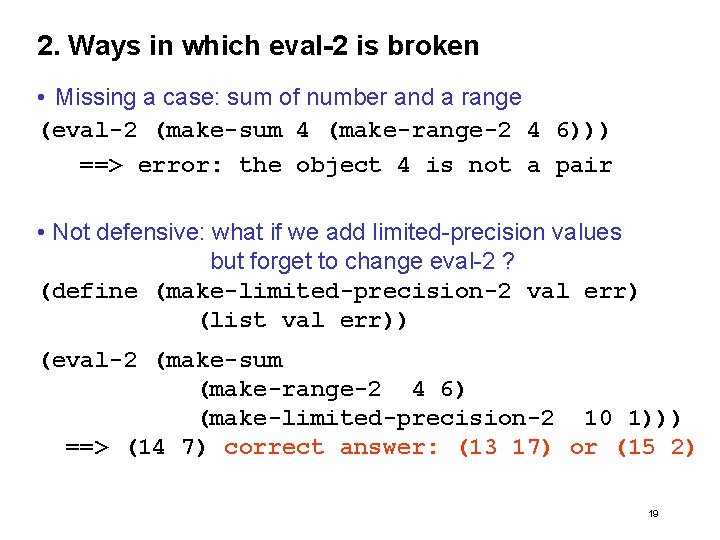 2. Ways in which eval-2 is broken

• Missing a case: sum of number and a range

(eval-2 (make-sum 4 (make-range-2 4 6)))
==> error: the object 4 is not a pair

• Not defensive: what if we add limited-precision values but forget to change eval-2 ?

(define (make-limited-precision-2 val err)
(list val err))

(eval-2 (make-sum
(make-range-2 4 6)
(make-limited-precision-2 10 1)))
==> (14 7) correct answer: (13 17) or (15 2)

19